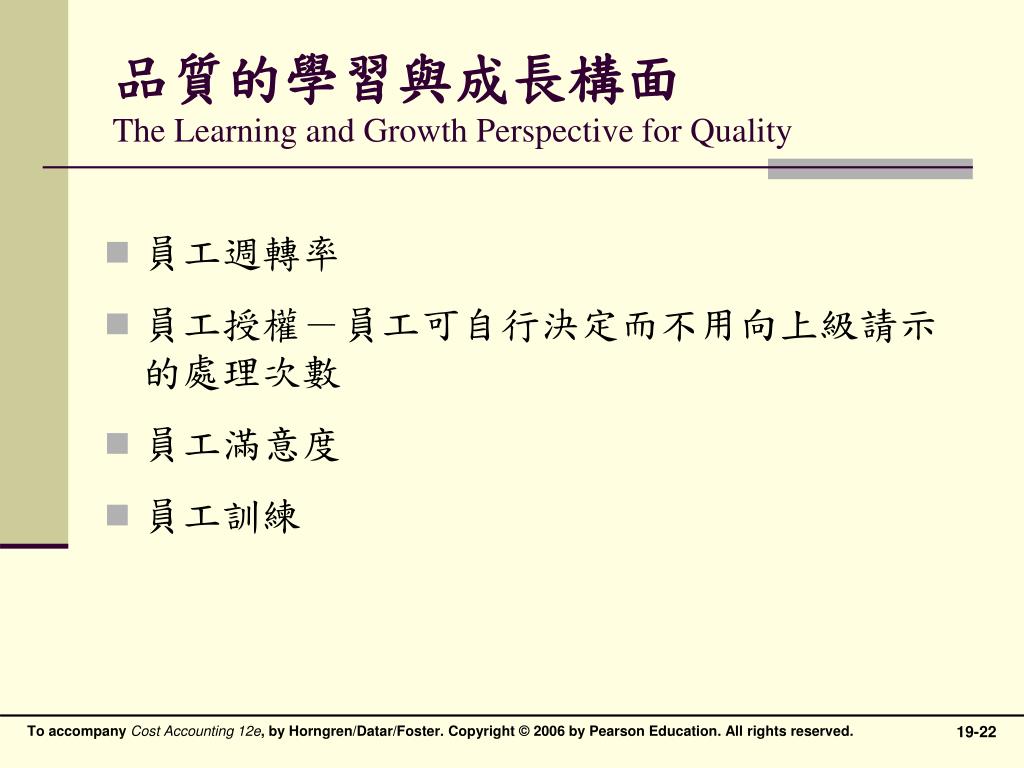 品質的學習與成長構面
The Learning and Growth Perspective for Quality

員工週轉率

員工授權－員工可自行決定而不用向上級請示的處理次數

員工滿意度

員工訓練

To accompany Cost Accounting 12e, by Horngren/Datar/Foster. Copyright © 2006 by Pearson Education. All rights reserved.

19-22